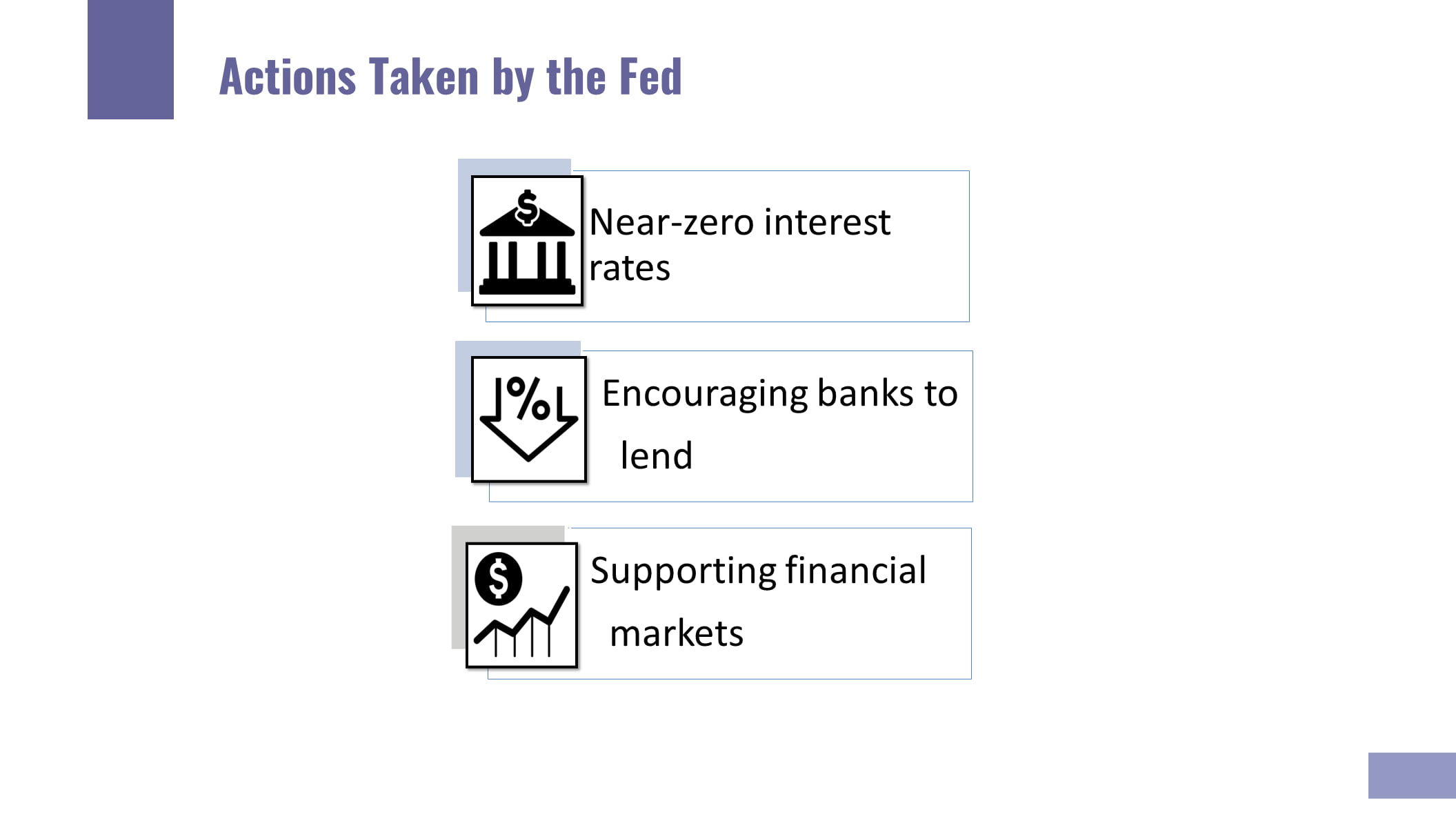 Actions Taken by the Fed

Near-zero interest rates

Encouraging banks to lend

Supporting financial markets